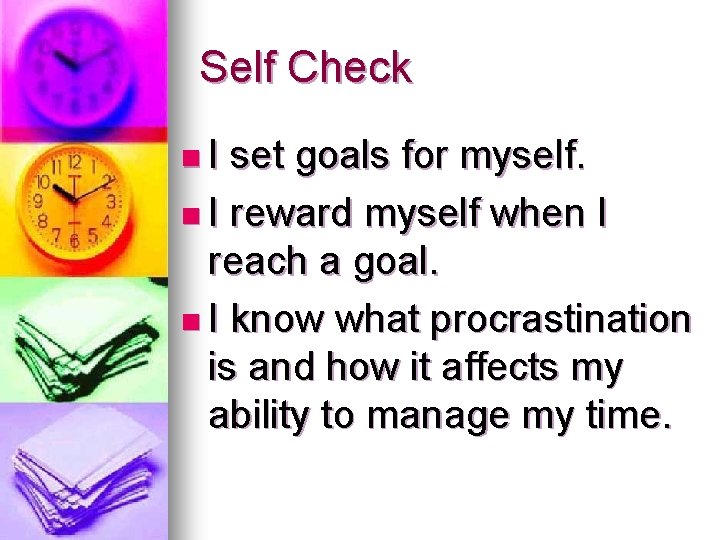 Self Check

- I set goals for myself.
- I reward myself when I reach a goal.
- I know what procrastination is and how it affects my ability to manage my time.